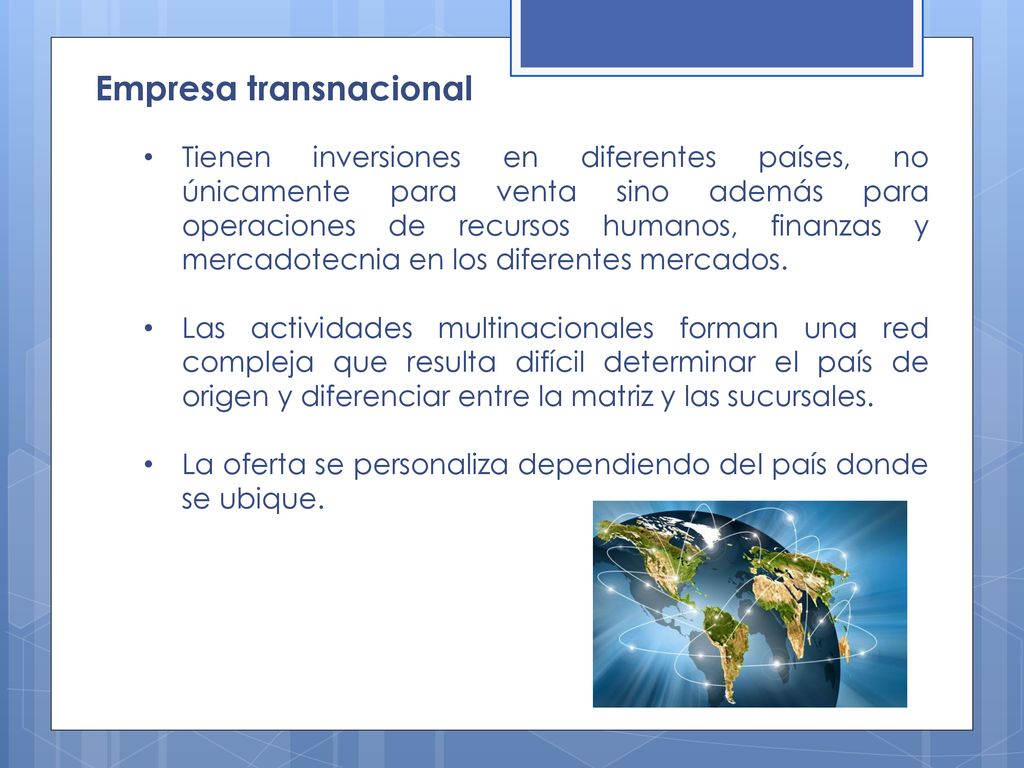 Empresa transnacional

• Tienen inversiones en diferentes países, no únicamente para venta sino además para operaciones de recursos humanos, finanzas y mercadotecnia en los diferentes mercados.

• Las actividades multinacionales forman una red compleja que resulta difícil determinar el país de origen y diferenciar entre la matriz y las sucursales.

• La oferta se personaliza dependiendo del país donde se ubique.